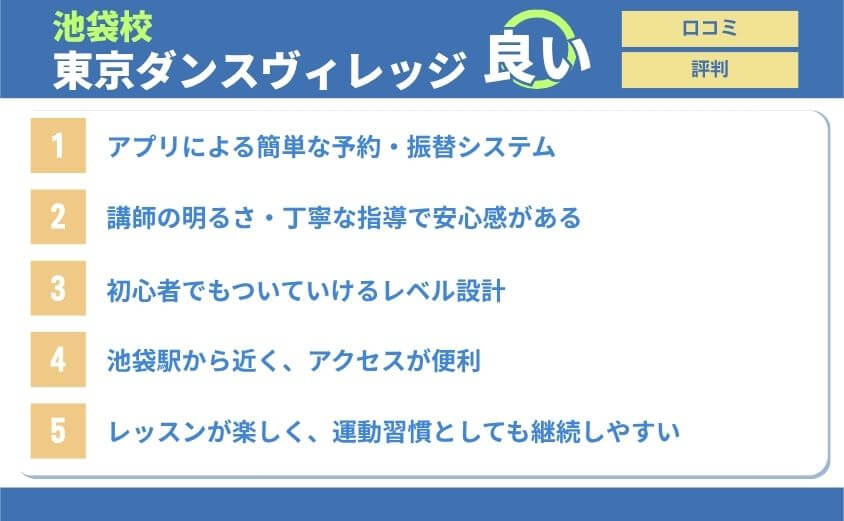 池袋校
東京ダンスヴィレッジ 良い

口コミ
評判

1 アプリによる簡単な予約・振替システム

2 講師の明るさ・丁寧な指導で安心感がある

3 初心者でもついていけるレベル設計

4 池袋駅から近く、アクセスが便利

5 レッスンが楽しく、運動習慣としても継続しやすい